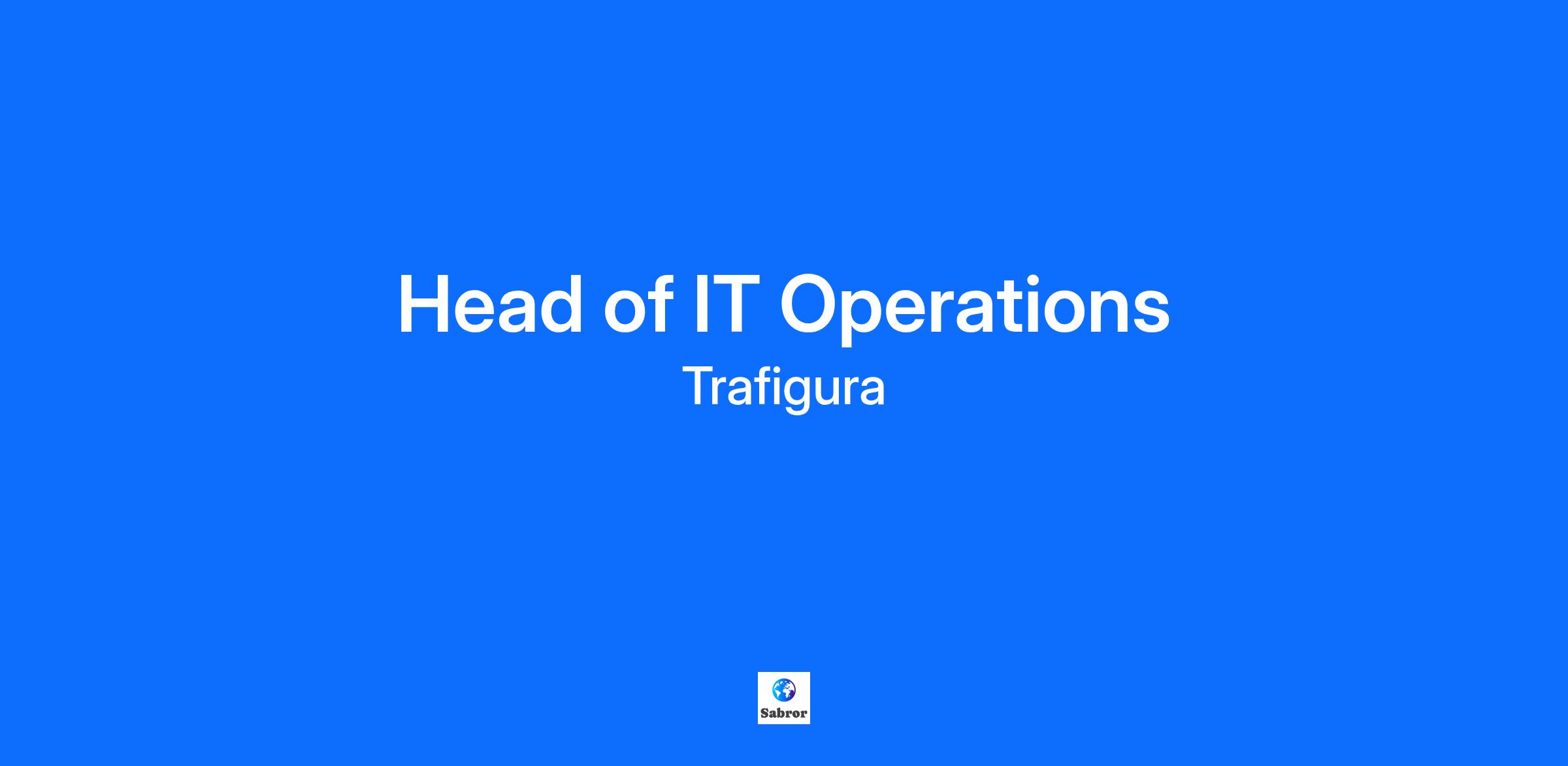 Head of IT Operations
Trafigura

Sabror